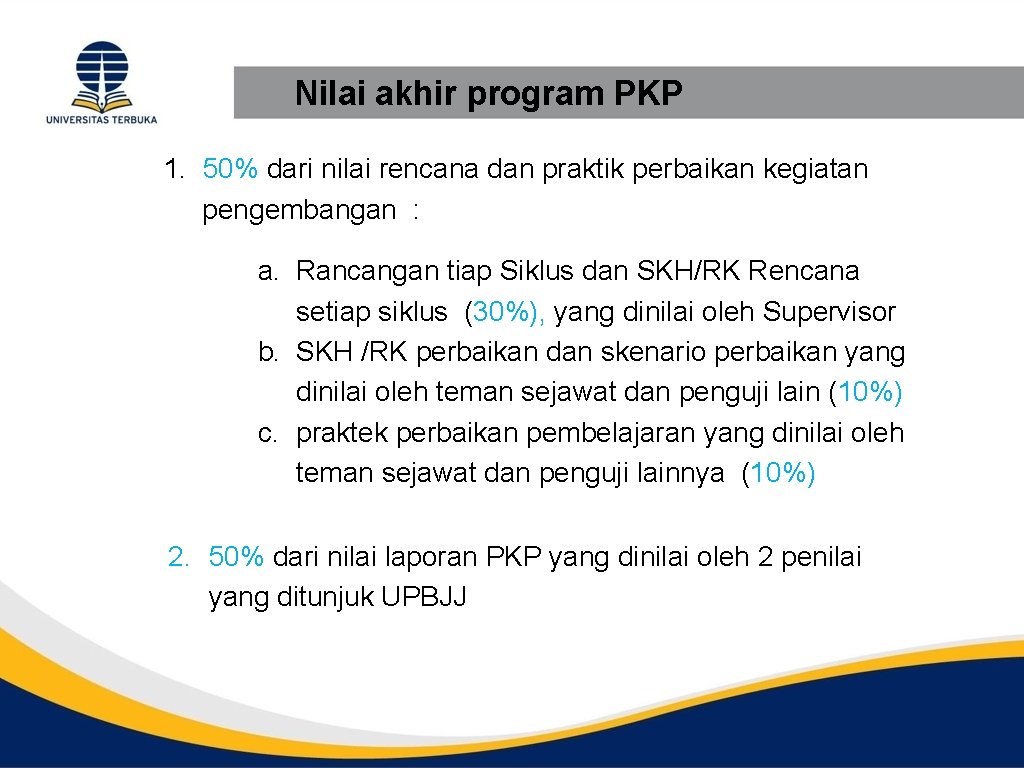 UNIVERSITAS TERBUKA

Nilai akhir program PKP

1. 50% dari nilai rencana dan praktik perbaikan kegiatan pengembangan :

a. Rancangan tiap Siklus dan SKH/RK Rencana setiap siklus (30%), yang dinilai oleh Supervisor
b. SKH /RK perbaikan dan skenario perbaikan yang dinilai oleh teman sejawat dan penguji lain (10%)
c. praktek perbaikan pembelajaran yang dinilai oleh teman sejawat dan penguji lainnya (10%)

2. 50% dari nilai laporan PKP yang dinilai oleh 2 penilai yang ditunjuk UPBJJ